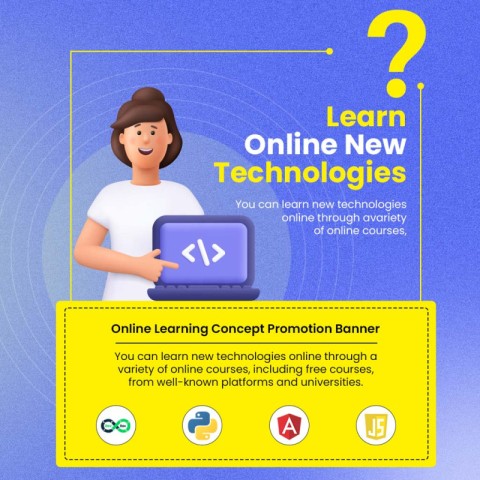 ?

Learn
Online New
Technologies

You can learn new technologies online through avariety of online courses,

</>

Online Learning Concept Promotion Banner

You can learn new technologies online through a variety of online courses, including free courses, from well-known platforms and universities.

A

JS